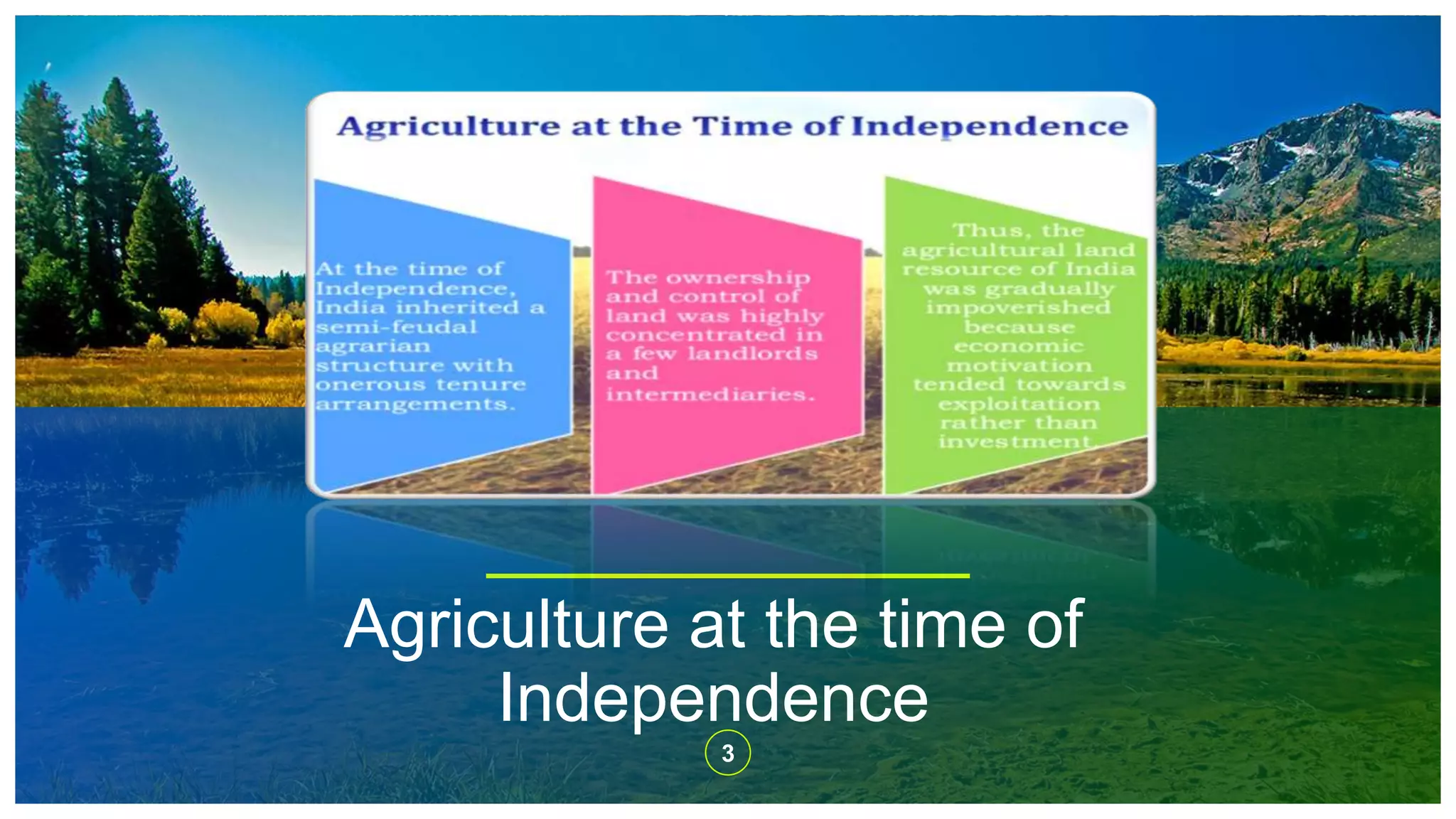 Agriculture at the Time of Independence

At the time of Independence, India inherited a semi-feudal agrarian structure with onerous tenure arrangements.

The ownership and control of land was highly concentrated in a few landlords and intermediaries.

Thus, the agricultural land resource of India was gradually impoverished because economic motivation tended towards exploitation rather than investment.

Agriculture at the time of Independence

3